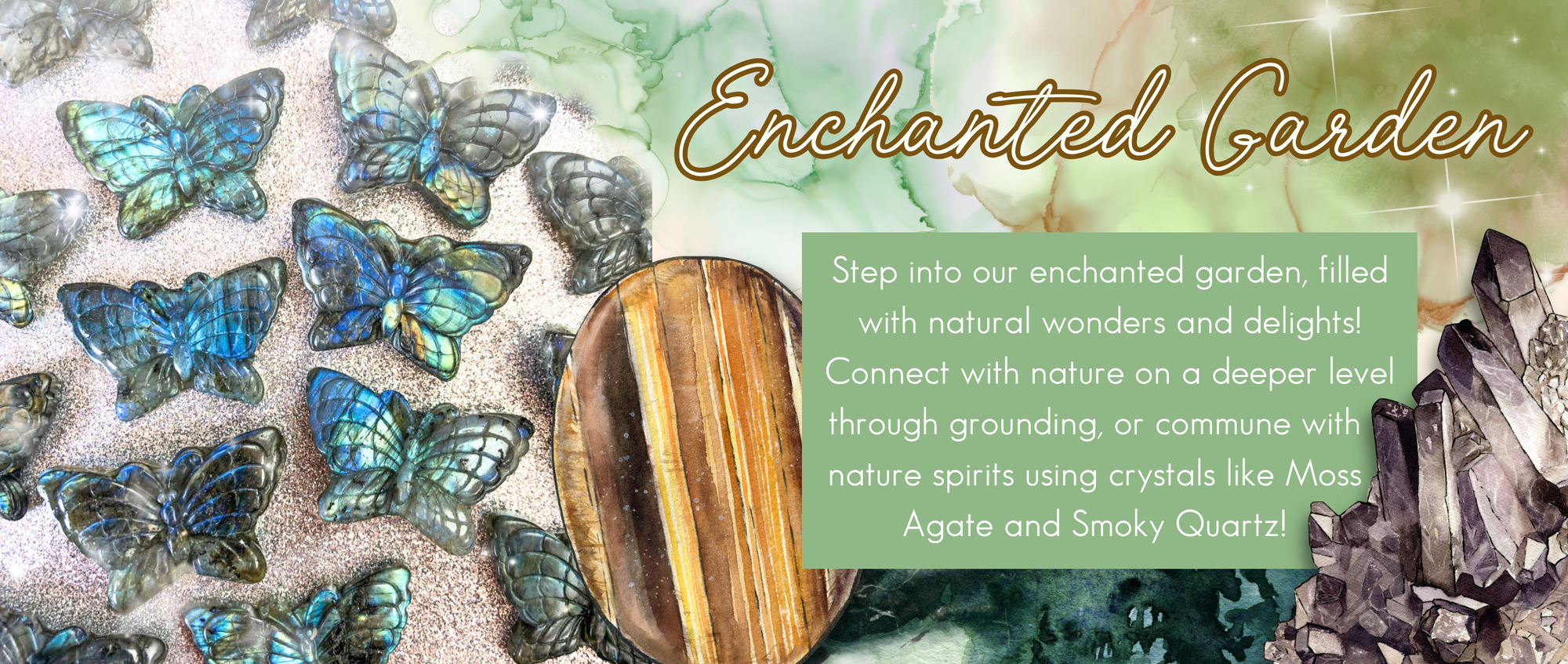 Enchanted Garden

Step into our enchanted garden, filled with natural wonders and delights! Connect with nature on a deeper level through grounding, or commune with nature spirits using crystals like Moss Agate and Smoky Quartz!